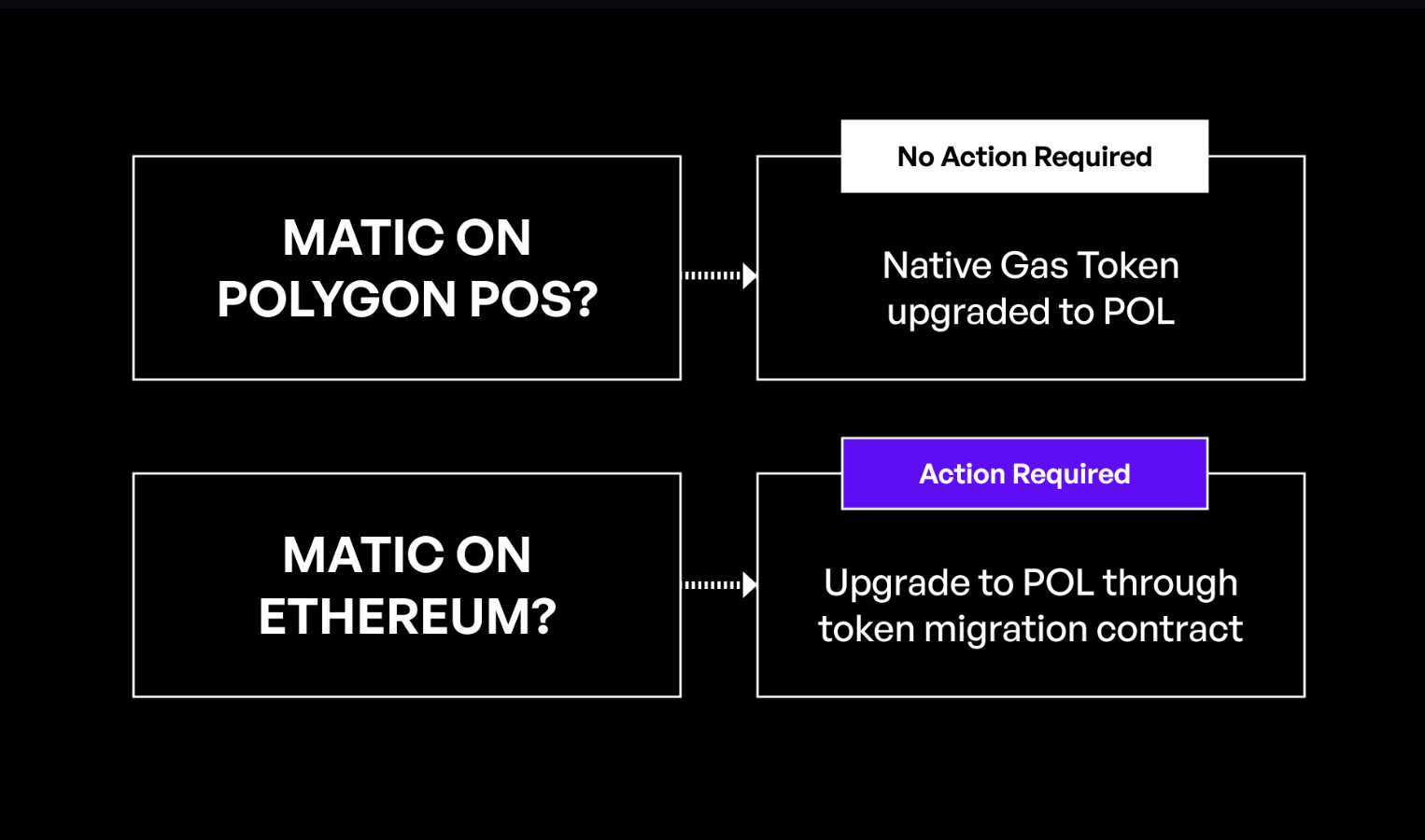 MATIC ON POLYGON POS?

No Action Required

Native Gas Token upgraded to POL

MATIC ON ETHEREUM?

Action Required

Upgrade to POL through token migration contract